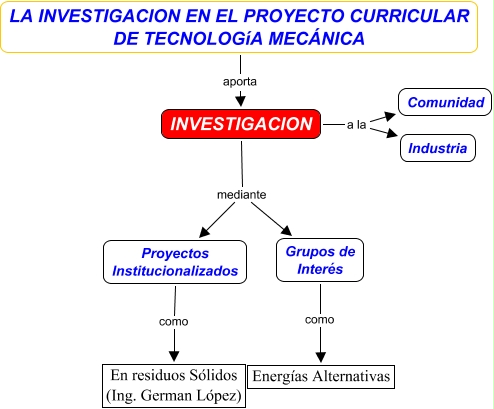 LA INVESTIGACION EN EL PROYECTO CURRICULAR DE TECNOLOGíA MECÁNICA

aporta

INVESTIGACION

a la

Comunidad

Industria

mediante

Proyectos Institucionalizados

Grupos de Interés

como

como

En residuos Sólidos (Ing. German López)

Energías Alternativas